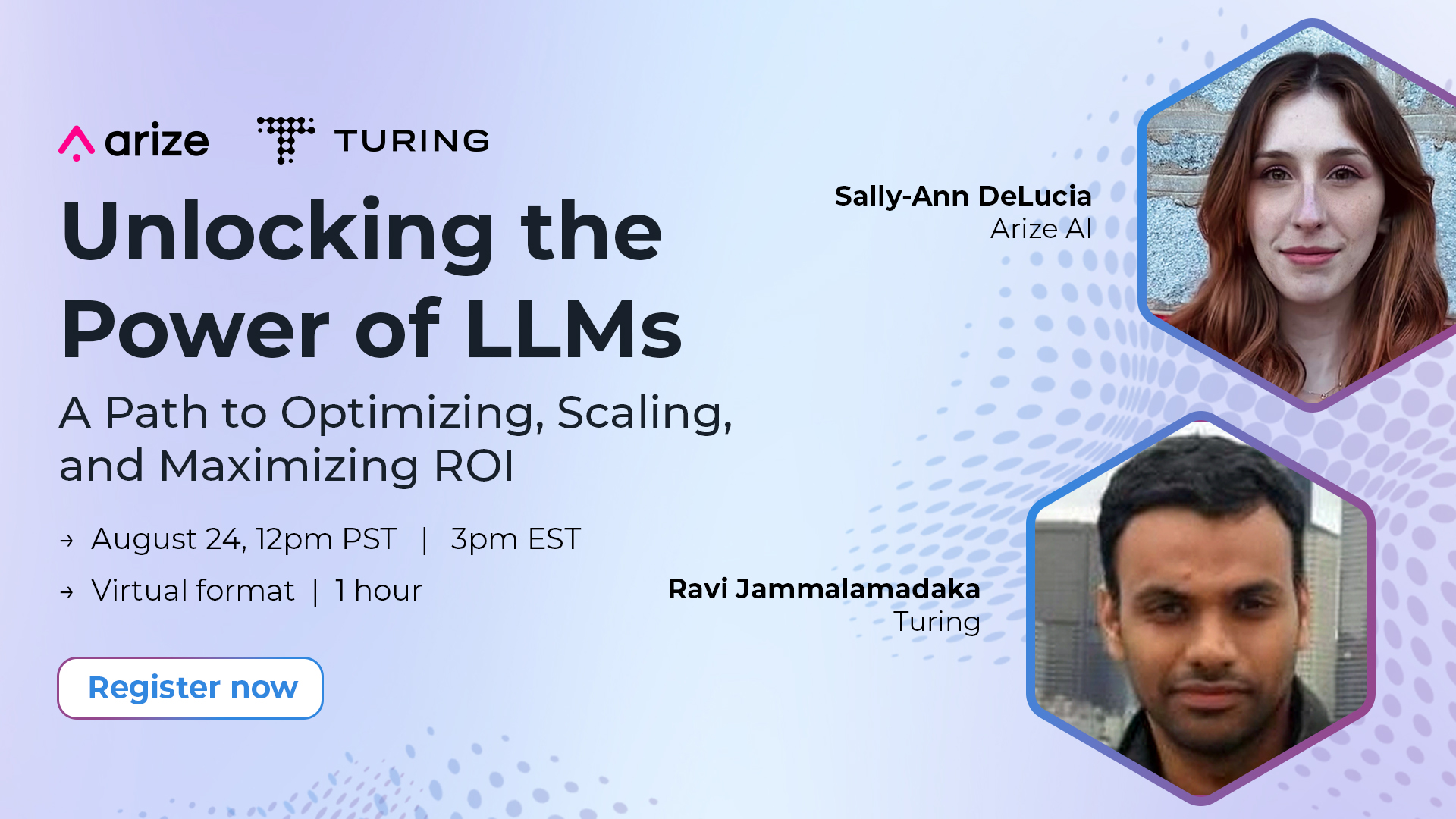 arize TURING

Unlocking the Power of LLMs

A Path to Optimizing, Scaling, and Maximizing ROI

→ August 24, 12pm PST | 3pm EST

→ Virtual format | 1 hour

Register now

Sally-Ann DeLucia
Arize AI

Ravi Jammalamadaka
Turing